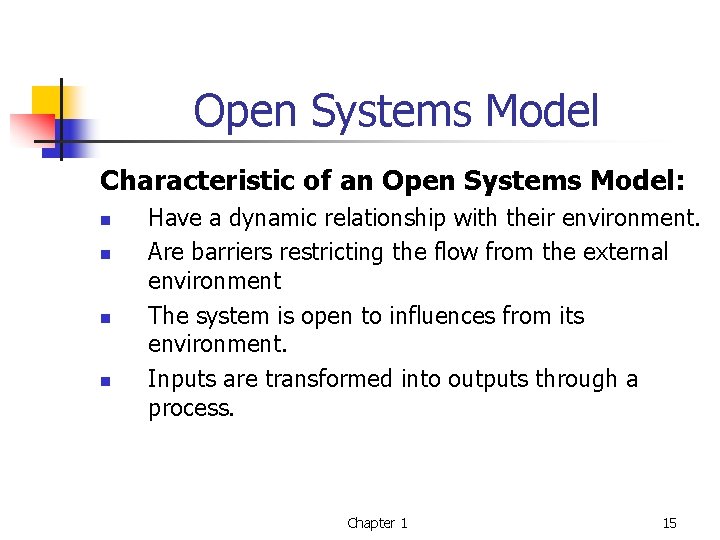 Open Systems Model

Characteristic of an Open Systems Model:

- Have a dynamic relationship with their environment.
- Are barriers restricting the flow from the external environment
- The system is open to influences from its environment.
- Inputs are transformed into outputs through a process.

Chapter 1

15